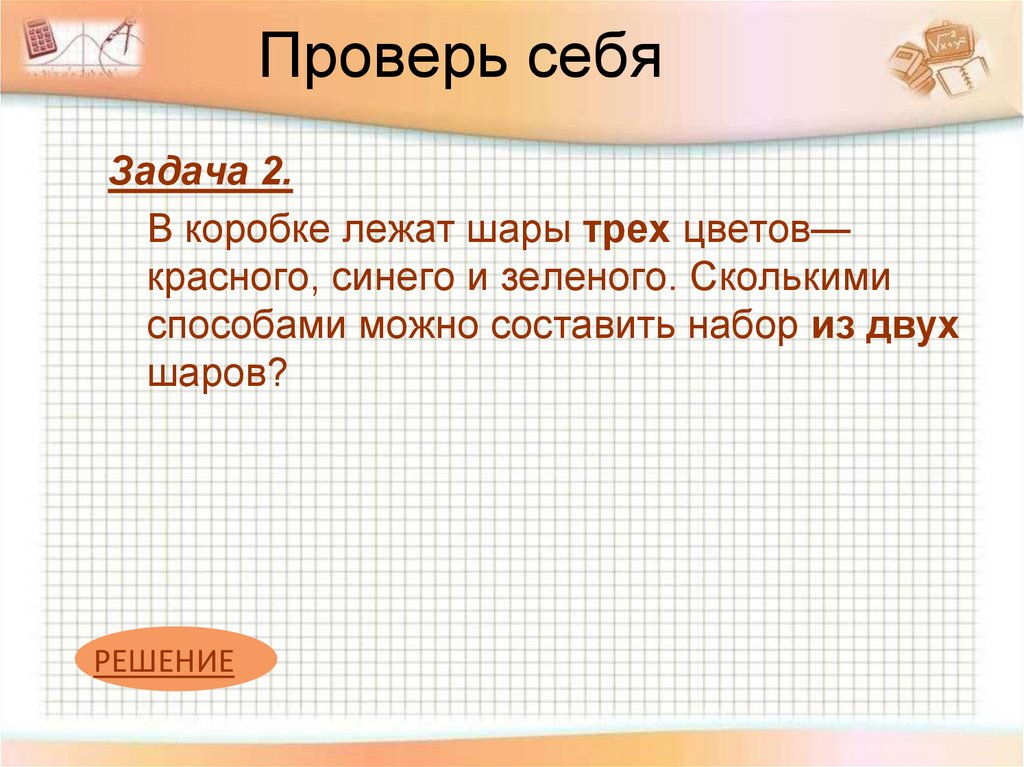 Проверь себя

Задача 2.

В коробке лежат шары трех цветов— красного, синего и зеленого. Сколькими способами можно составить набор из двух шаров?

РЕШЕНИЕ